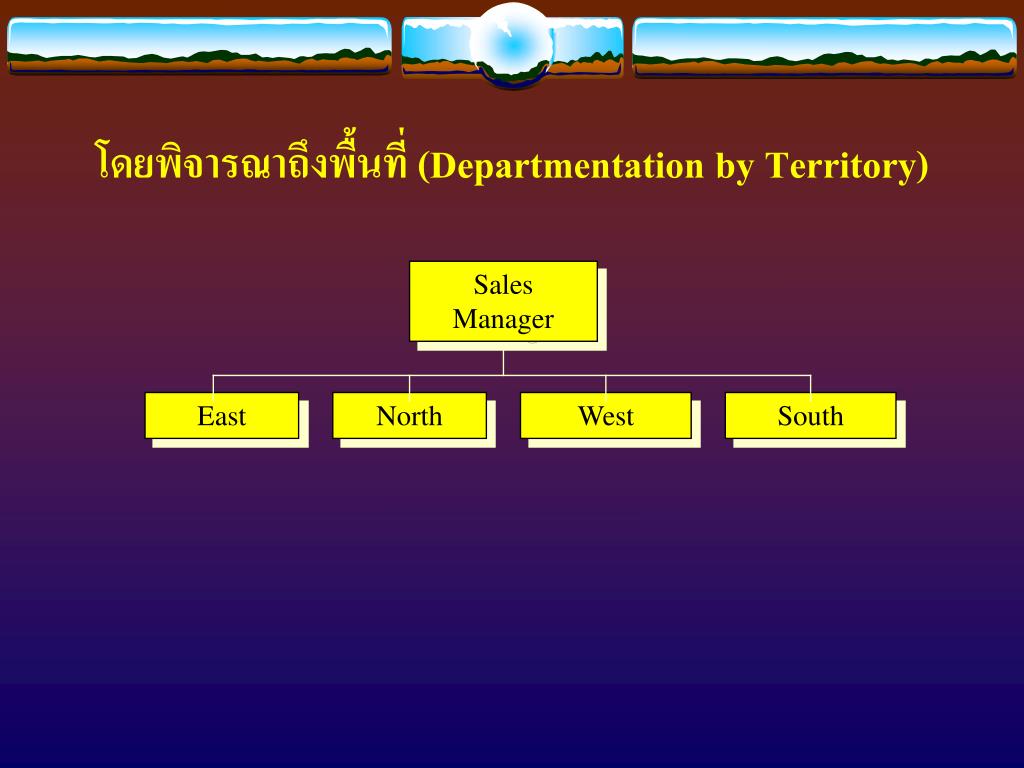 โดยพิจารณาถึงพื้นที่ (Departmentation by Territory)

Sales Manager

East

North

West

South